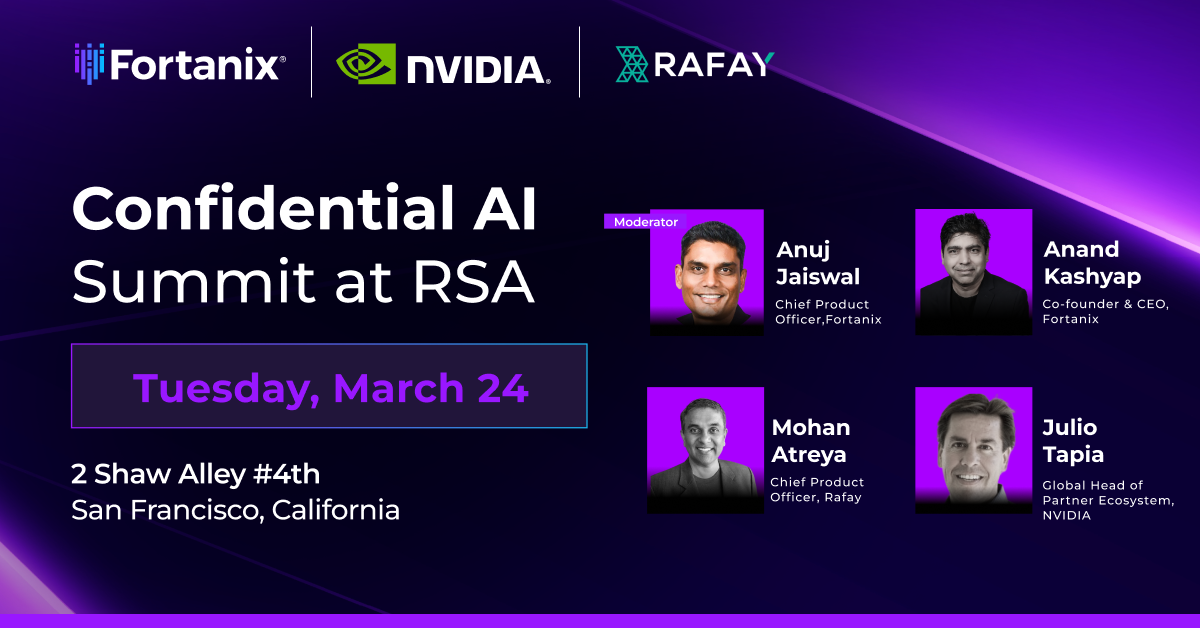 Fortanix® NVIDIA. RAFAY

Confidential AI Summit at RSA

Tuesday, March 24

2 Shaw Alley #4th
San Francisco, California

Moderator

Anuj Jaiswal
Chief Product Officer,Fortanix

Anand Kashyap
Co-founder & CEO, Fortanix

Mohan Atreya
Chief Product Officer, Rafay

Julio Tapia
Global Head of Partner Ecosystem, NVIDIA